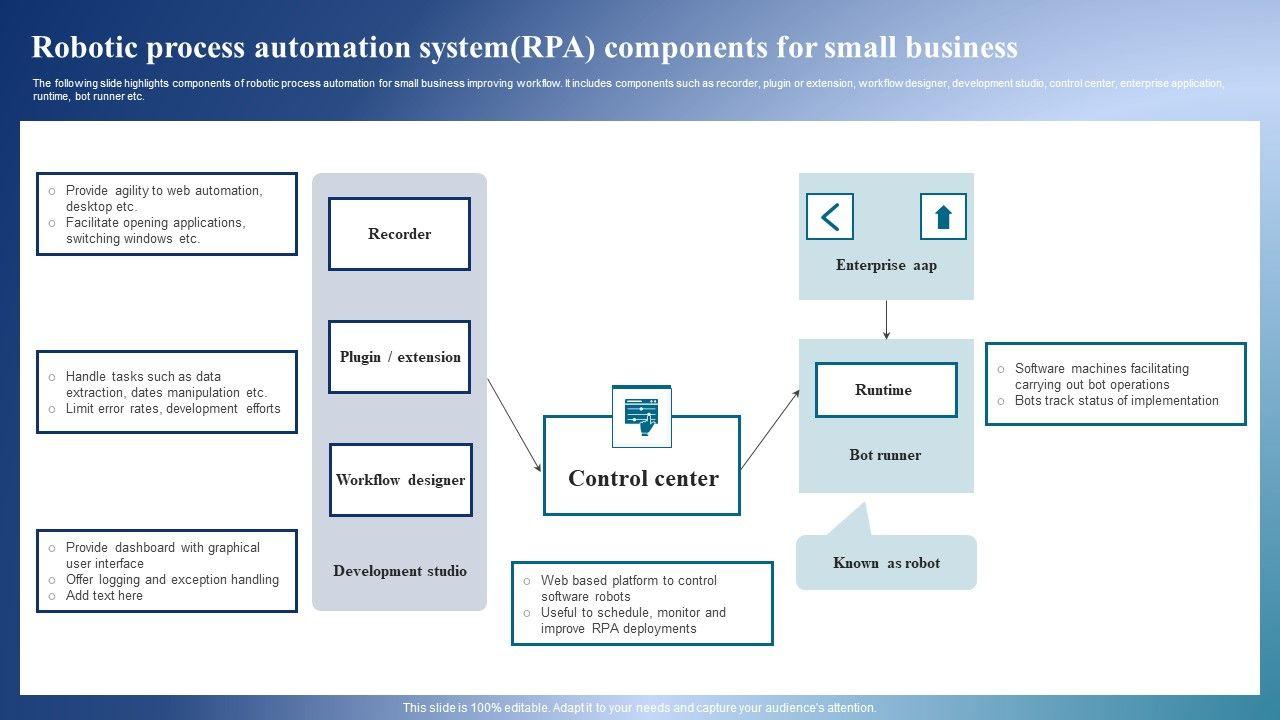 Robotic process automation system(RPA) components for small business

The following slide highlights components of robotic process automation for small business improving workflow. It includes components such as recorder, plugin or extension, workflow designer, development studio, control center, enterprise application, runtime, bot runner etc.

○ Provide agility to web automation, desktop etc.
○ Facilitate opening applications, switching windows etc.

○ Handle tasks such as data extraction, dates manipulation etc.
○ Limit error rates, development efforts

○ Provide dashboard with graphical user interface
○ Offer logging and exception handling
○ Add text here

Recorder

Plugin / extension

Workflow designer

Development studio

Control center

○ Web based platform to control software robots
○ Useful to schedule, monitor and improve RPA deployments

Enterprise aap

Runtime

Bot runner

Known as robot

○ Software machines facilitating carrying out bot operations
○ Bots track status of implementation

This slide is 100% editable. Adapt it to your needs and capture your audience's attention.